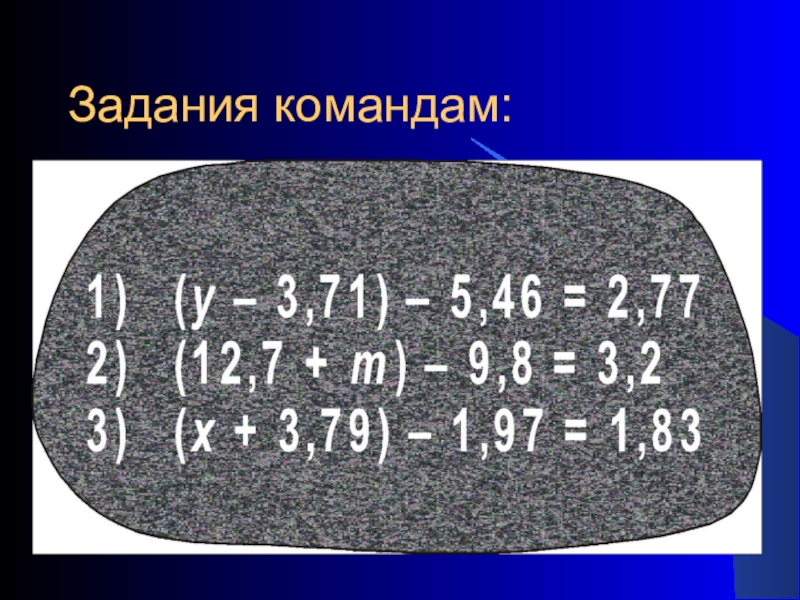 Задания командам:

1) $(y - 3,71) - 5,46 = 2,77$
2) $(12,7 + m) - 9,8 = 3,2$
3) $(x + 3,79) - 1,97 = 1,83$